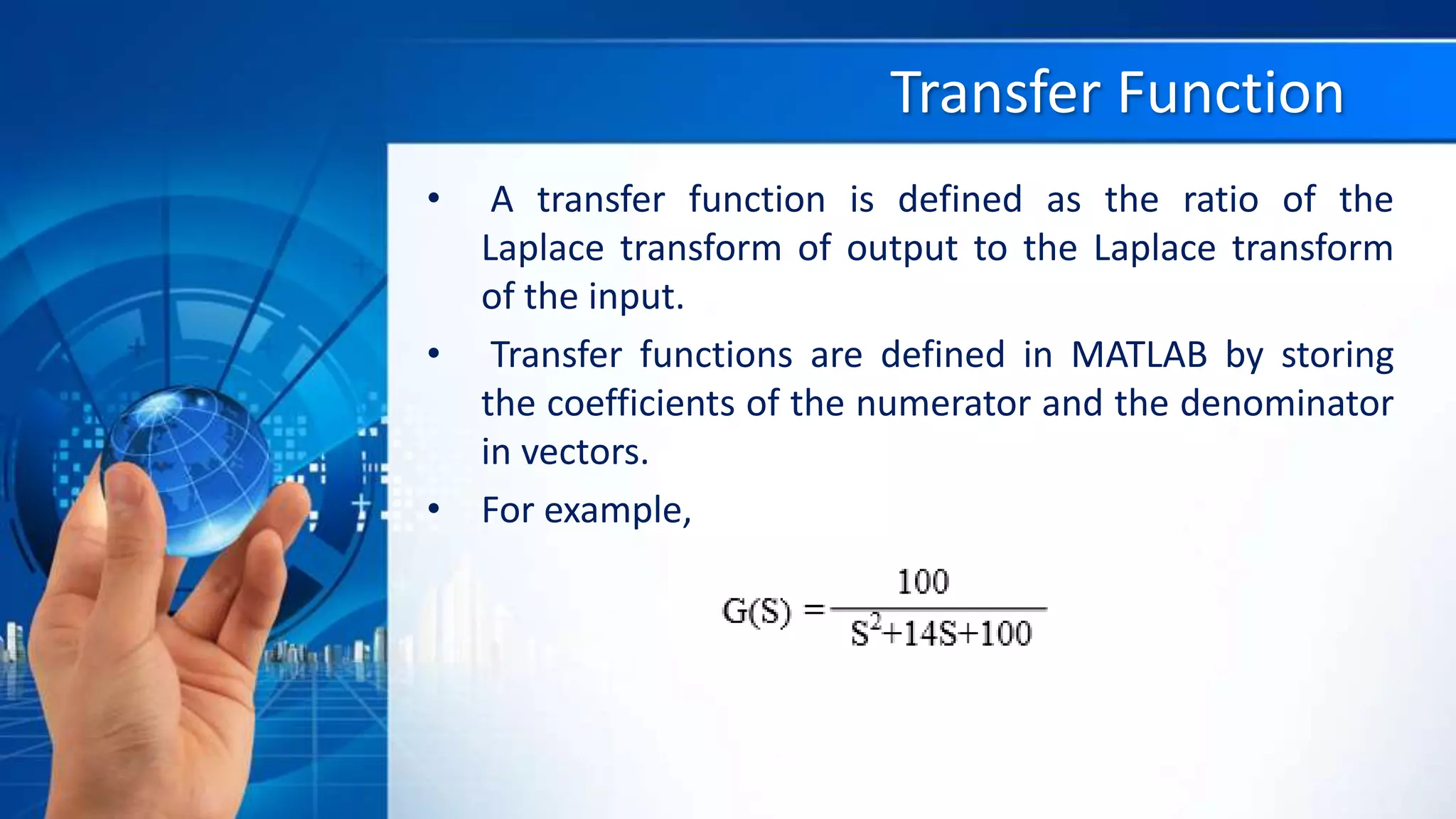 Transfer Function

• A transfer function is defined as the ratio of the Laplace transform of output to the Laplace transform of the input.

• Transfer functions are defined in MATLAB by storing the coefficients of the numerator and the denominator in vectors.

• For example,

$G(S) = \frac{100}{S^2+14S+100}$